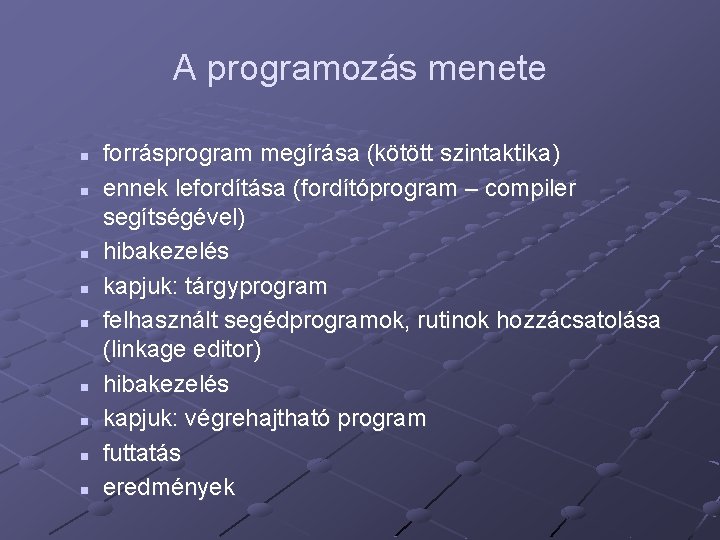 A programozás menete

- forrásprogram megírása (kötött szintaktika)
- ennek lefordítása (fordítóprogram – compiler segítségével)
- hibakezelés
- kapjuk: tárgyprogram
- felhasznált segédprogramok, rutinok hozzácsatolása (linkage editor)
- hibakezelés
- kapjuk: végrehajtható program
- futtatás
- eredmények